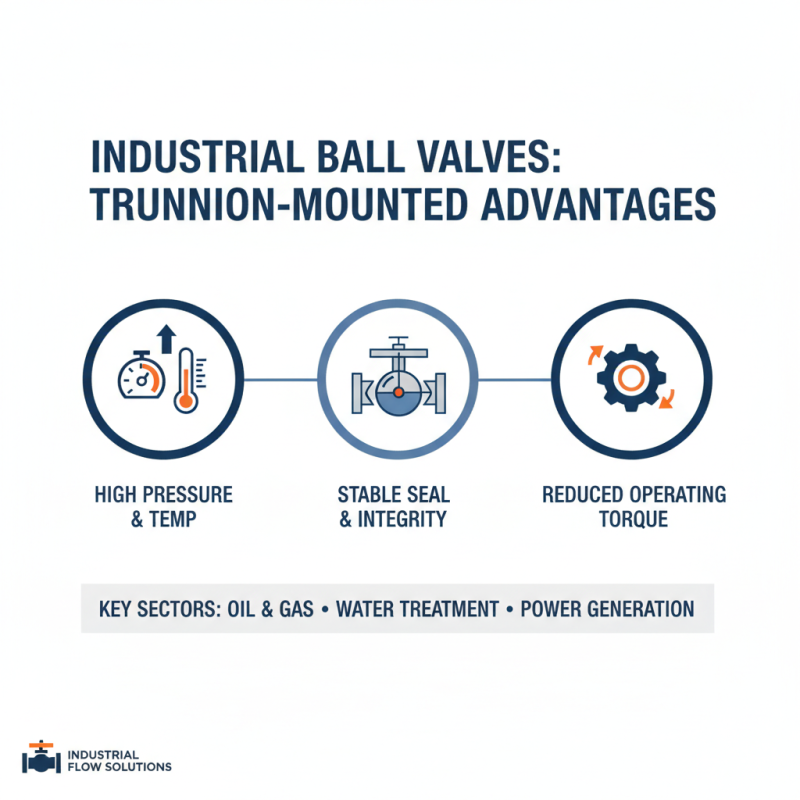 INDUSTRIAL BALL VALVES: TRUNNION-MOUNTED ADVANTAGES

HIGH PRESSURE & TEMP

STABLE SEAL & INTEGRITY

REDUCED OPERATING TORQUE

KEY SECTORS: OIL & GAS • WATER TREATMENT • POWER GENERATION

INDUSTRIAL FLOW SOLUTIONS